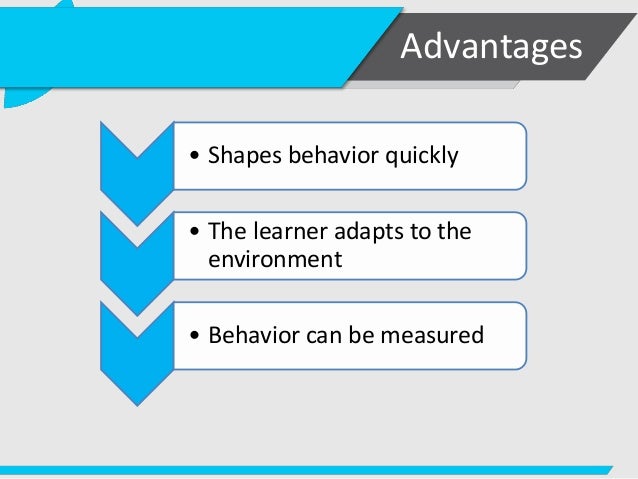 Advantages

• Shapes behavior quickly

• The learner adapts to the environment

• Behavior can be measured